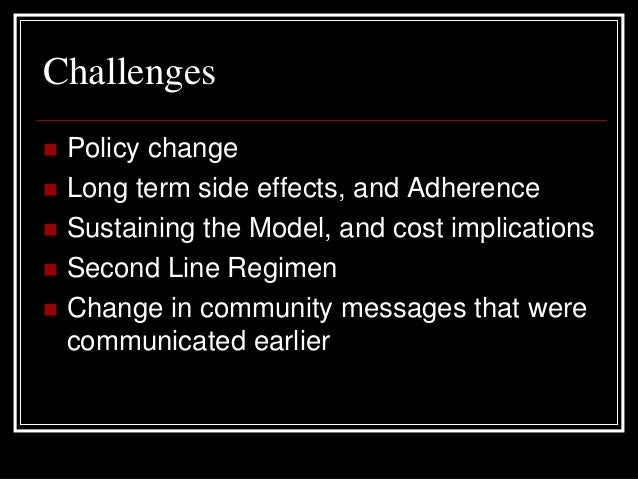 Challenges

- Policy change
- Long term side effects, and Adherence
- Sustaining the Model, and cost implications
- Second Line Regimen
- Change in community messages that were communicated earlier